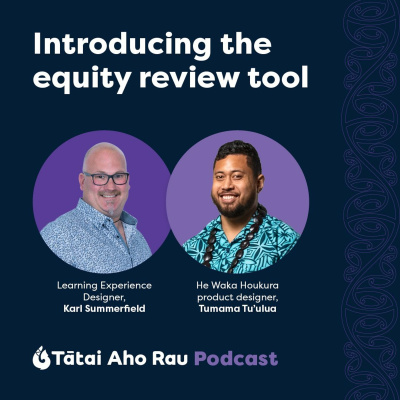 Introducing the equity review tool

Learning Experience Designer,
Karl Summerfield

He Waka Houkura product designer,
Tumama Tu'ulua

Tātai Aho Rau Podcast